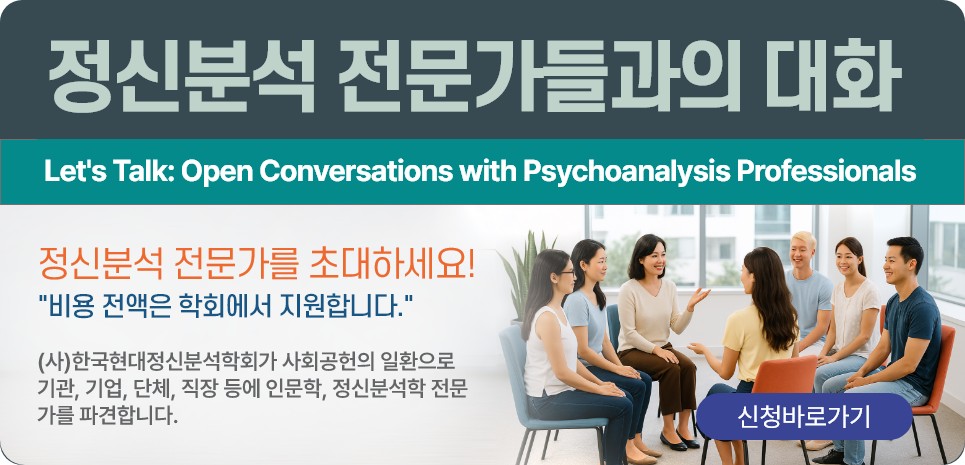 정신분석 전문가들과의 대화

Let's Talk: Open Conversations with Psychoanalysis Professionals

정신분석 전문가를 초대하세요!
"비용 전액은 학회에서 지원합니다."

(사)한국현대정신분석학회가 사회공헌의 일환으로 기관, 기업, 단체, 직장 등에 인문학, 정신분석학 전문가를 파견합니다.

신청바로가기